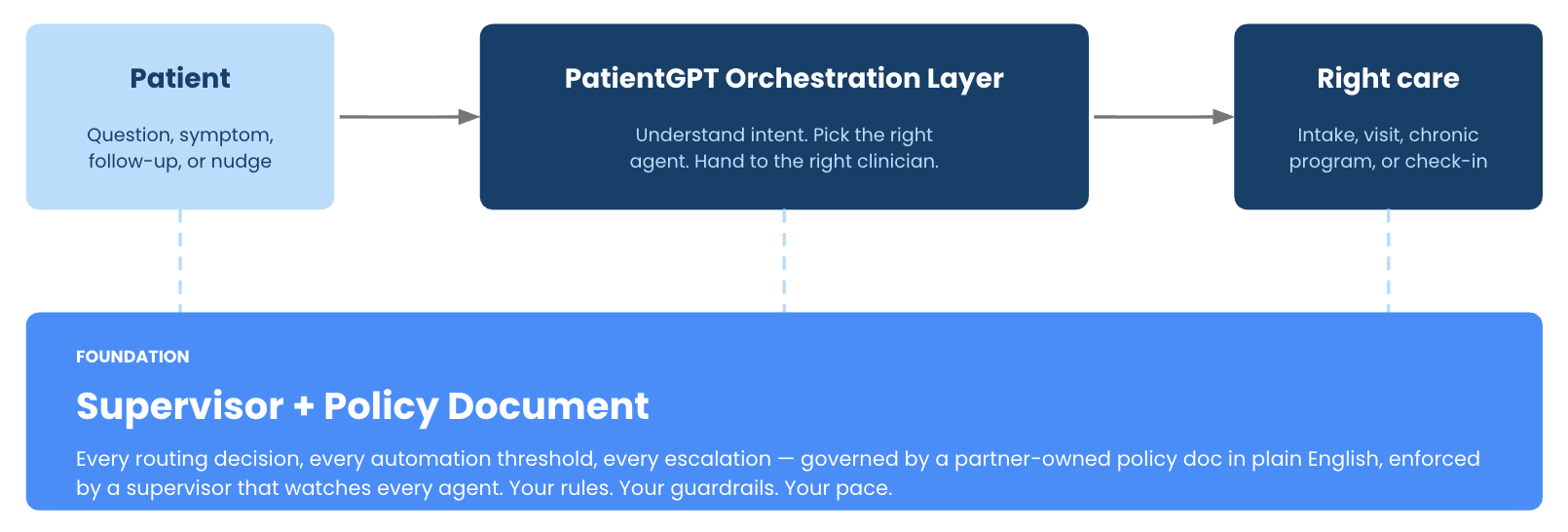 Patient

Question, symptom, follow-up, or nudge

PatientGPT Orchestration Layer

Understand intent. Pick the right agent. Hand to the right clinician.

Right care

Intake, visit, chronic program, or check-in

FOUNDATION

Supervisor + Policy Document

Every routing decision, every automation threshold, every escalation — governed by a partner-owned policy doc in plain English, enforced by a supervisor that watches every agent. Your rules. Your guardrails. Your pace.